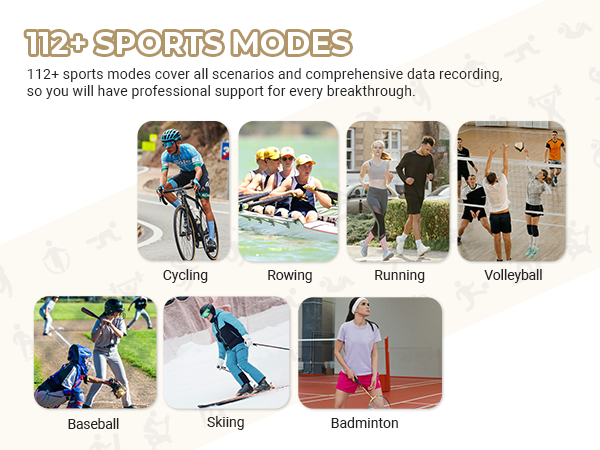 112+ SPORTS MODES

112+ sports modes cover all scenarios and comprehensive data recording, so you will have professional support for every breakthrough.

Cycling

Rowing

Running

Volleyball

Baseball

Skiing

Badminton